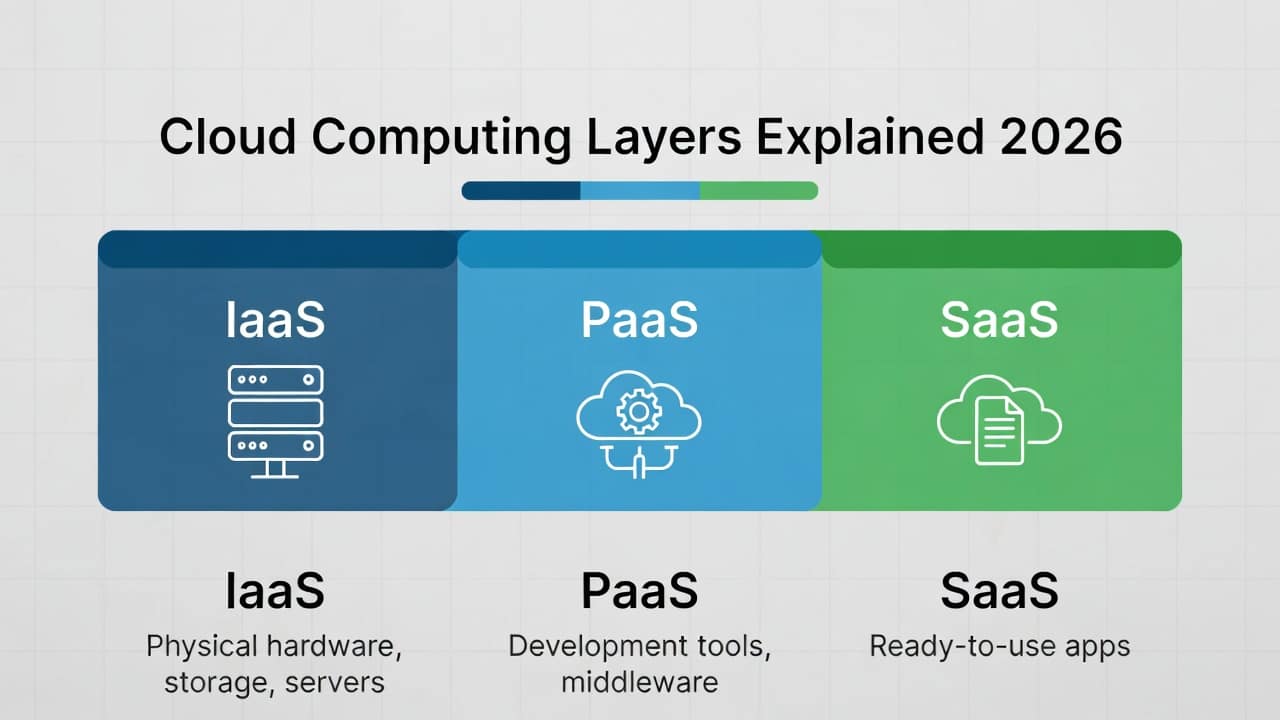 Cloud Computing Layers Explained 2026

IaaS

PaaS

SaaS

IaaS
Physical hardware, storage, servers

PaaS
Development tools, middleware

SaaS
Ready-to-use apps